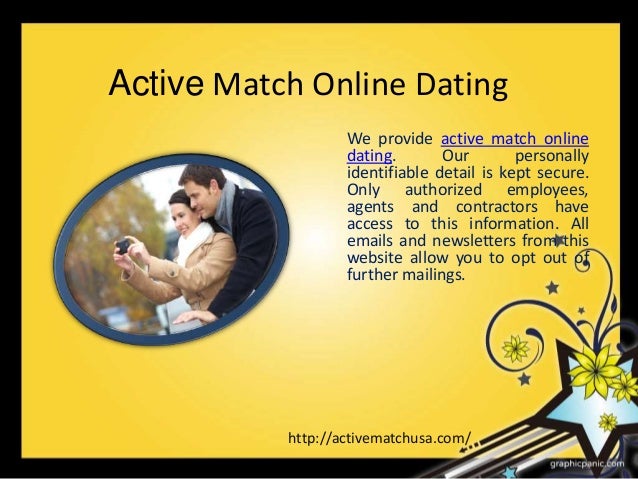 Active Match Online Dating

We provide active match online dating. Our personally identifiable detail is kept secure. Only authorized employees, agents and contractors have access to this information. All emails and newsletters from this website allow you to opt out of further mailings.

http://activematchusa.com/

graphicpanic.com